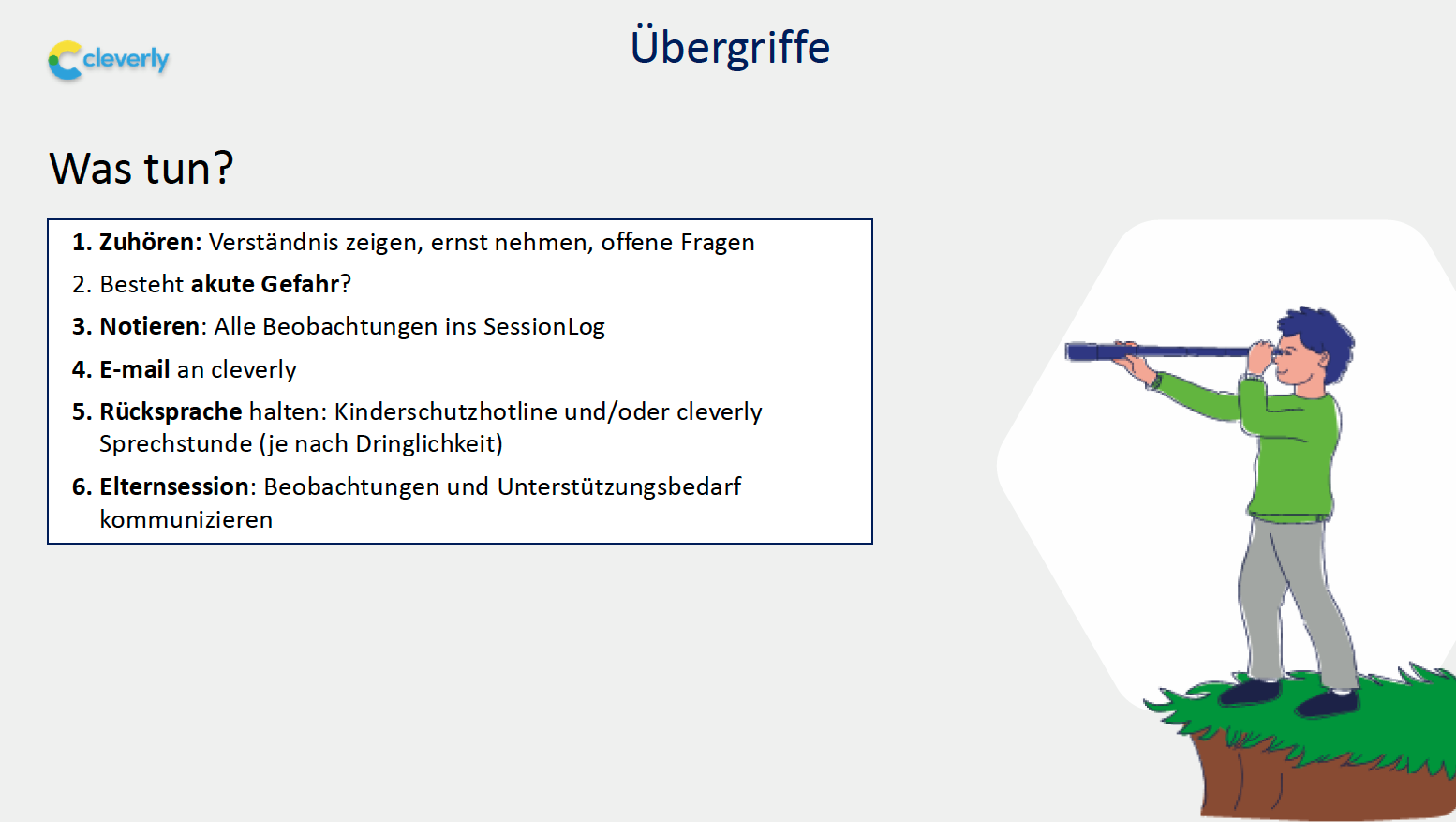 cleverly

Übergriffe

Was tun?

1. Zuhören: Verständnis zeigen, ernst nehmen, offene Fragen
2. Besteht akute Gefahr?
3. Notieren: Alle Beobachtungen ins SessionLog
4. E-mail an cleverly
5. Rücksprache halten: Kinderschutzhotline und/oder cleverly Sprechstunde (je nach Dringlichkeit)
6. Elternsession: Beobachtungen und Unterstützungsbedarf kommunizieren